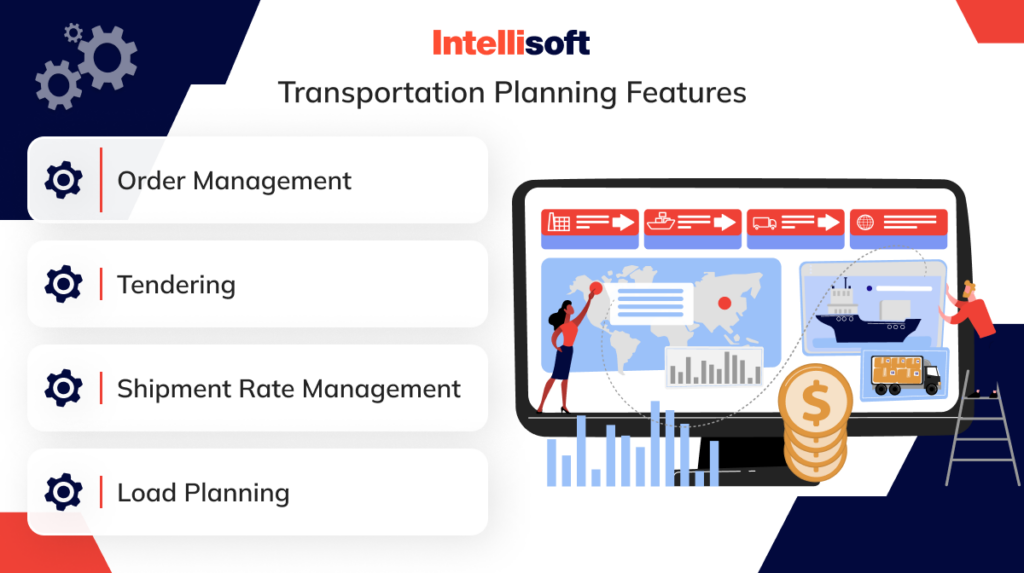 Intellisoft

Transportation Planning Features

Order Management

Tendering

Shipment Rate Management

Load Planning

$